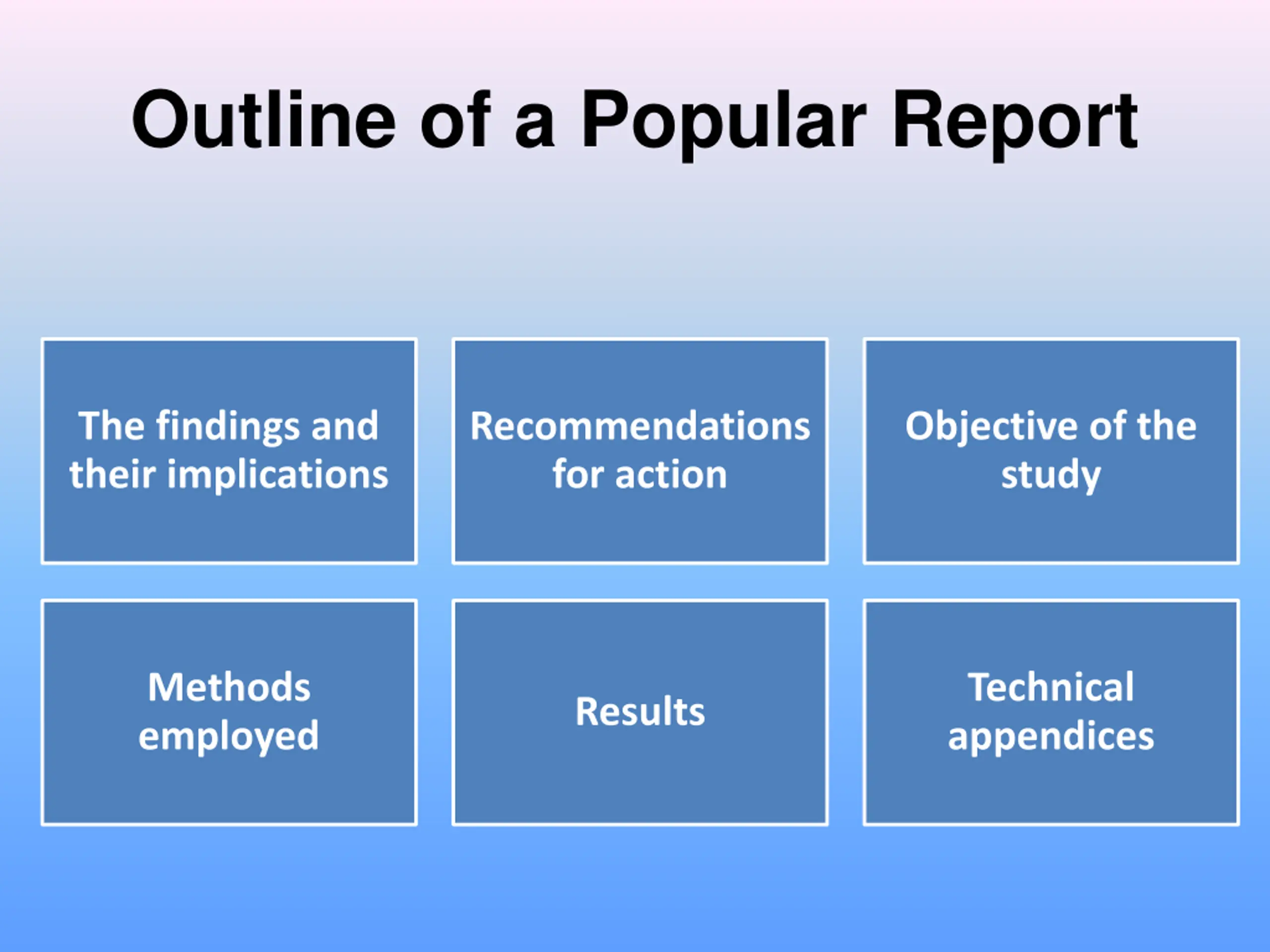 Outline of a Popular Report

The findings and their implications

Recommendations for action

Objective of the study

Methods employed

Results

Technical appendices